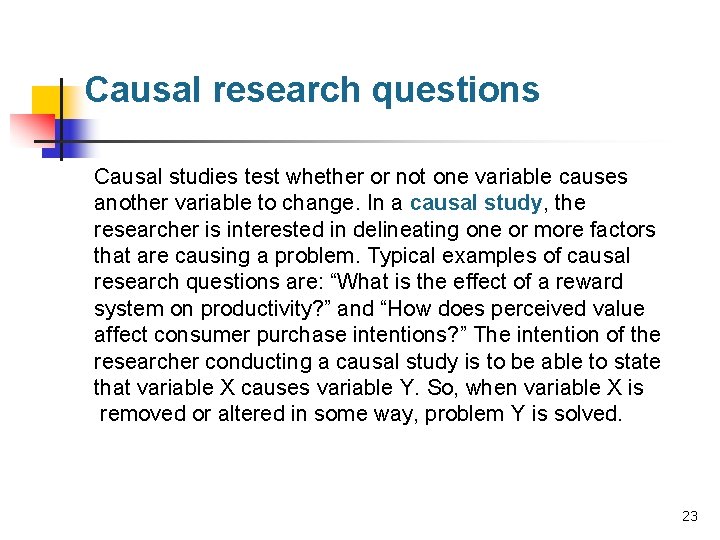 Causal research questions

Causal studies test whether or not one variable causes another variable to change. In a causal study, the researcher is interested in delineating one or more factors that are causing a problem. Typical examples of causal research questions are: “What is the effect of a reward system on productivity?” and “How does perceived value affect consumer purchase intentions?” The intention of the researcher conducting a causal study is to be able to state that variable X causes variable Y. So, when variable X is removed or altered in some way, problem Y is solved.

23